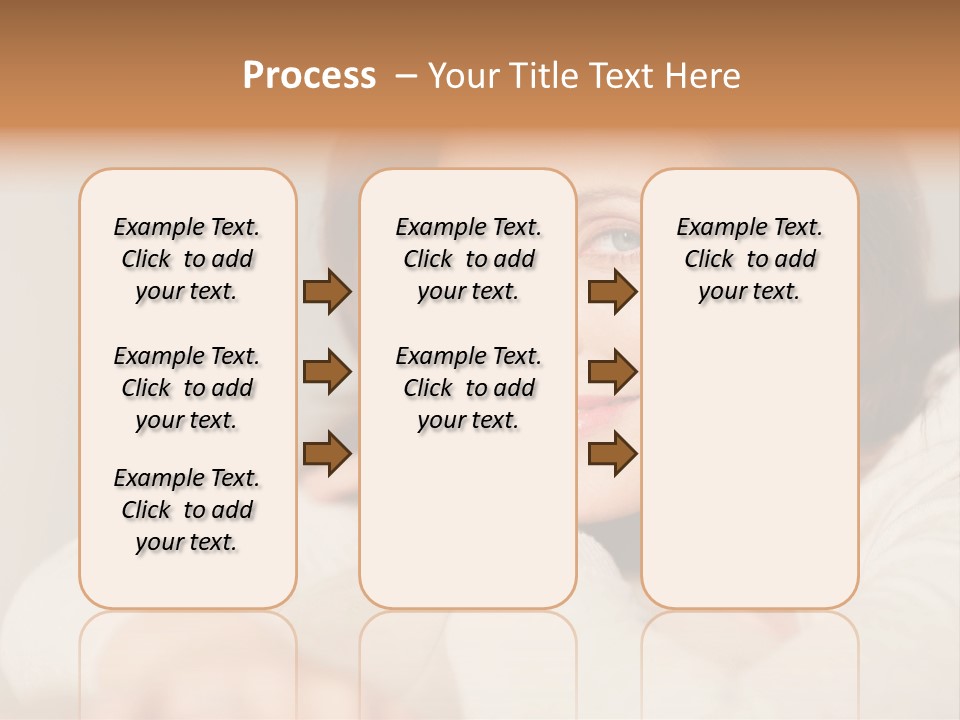 Process – Your Title Text Here

Example Text. Click to add your text.

Example Text. Click to add your text.

Example Text. Click to add your text.

Example Text. Click to add your text.

Example Text. Click to add your text.

Example Text. Click to add your text.